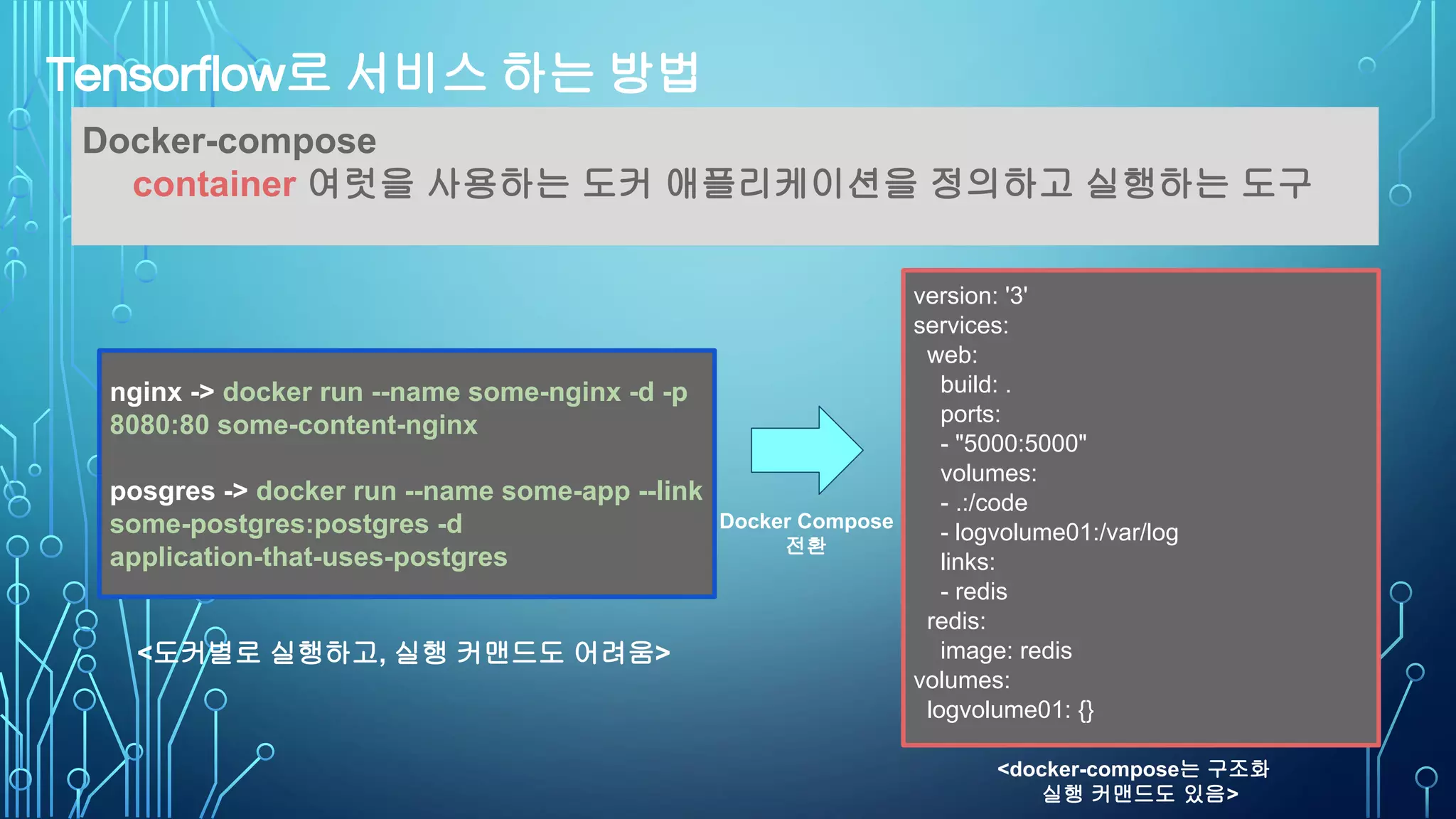 Tensorflow로 서비스 하는 방법

Docker-compose
container 여럿을 사용하는 도커 애플리케이션을 정의하고 실행하는 도구

nginx -> docker run --name some-nginx -d -p 8080:80 some-content-nginx

posgres -> docker run --name some-app --link some-postgres:postgres -d application-that-uses-postgres

<도커별로 실행하고, 실행 커맨드도 어려움>

Docker Compose 전환

version: '3'
services:
  web:
    build: .
    ports:
    - "5000:5000"
    volumes:
    - .:/code
    - logvolume01:/var/log
    links:
    - redis
  redis:
    image: redis
volumes:
  logvolume01: {}

<docker-compose는 구조화 실행 커맨드도 있음>